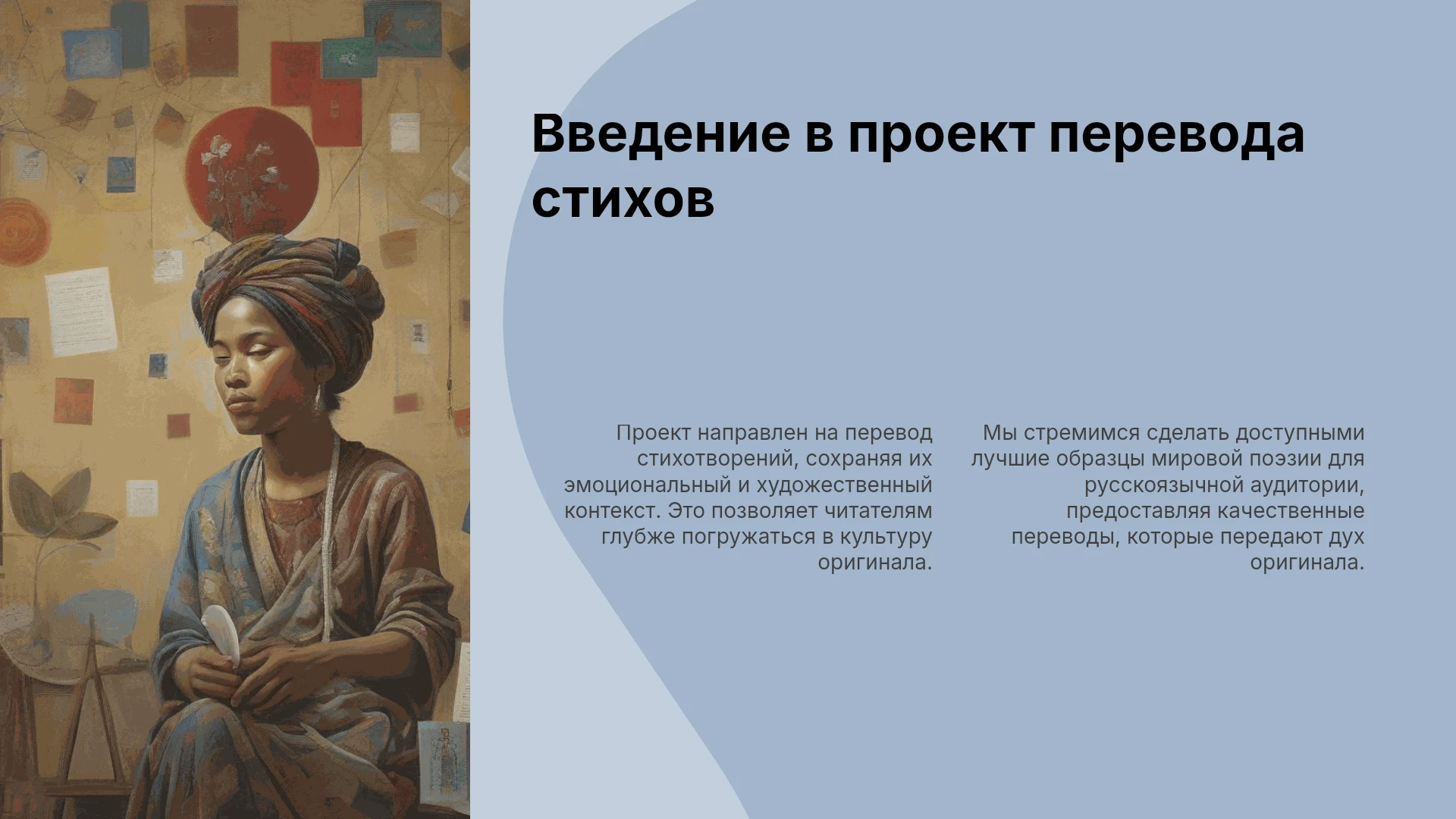 Введение в проект перевода стихов

Проект направлен на перевод стихотворений, сохраняя их эмоциональный и художественный контекст. Это позволяет читателям глубже погружаться в культуру оригинала.

Мы стремимся сделать доступными лучшие образцы мировой поэзии для русскоязычной аудитории, предоставляя качественные переводы, которые передают дух оригинала.